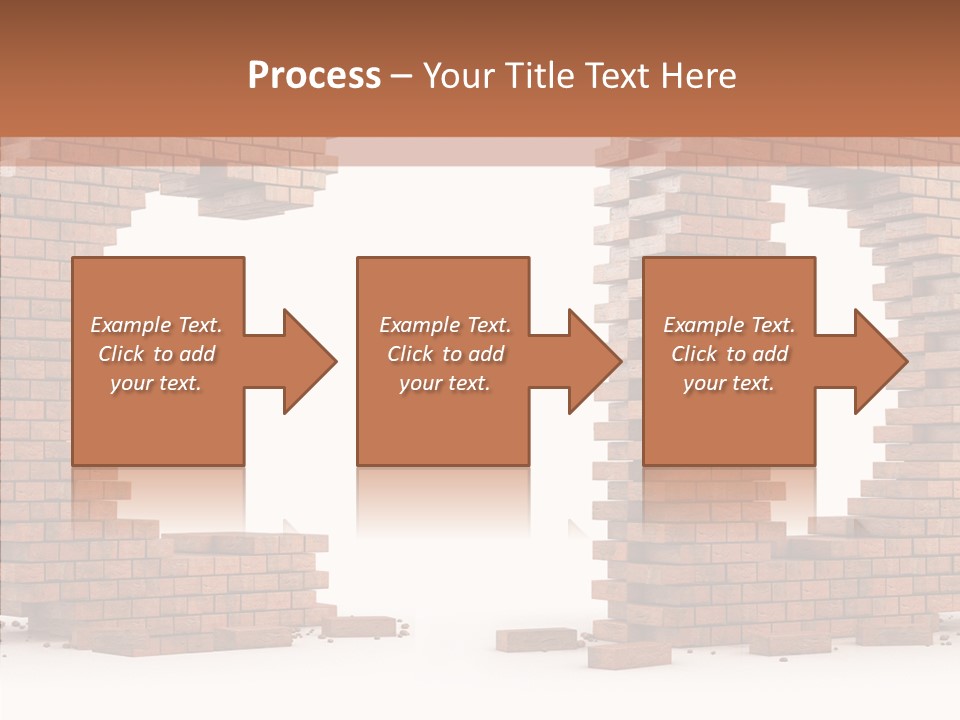 Process – Your Title Text Here

Example Text. Click to add your text.

Example Text. Click to add your text.

Example Text. Click to add your text.